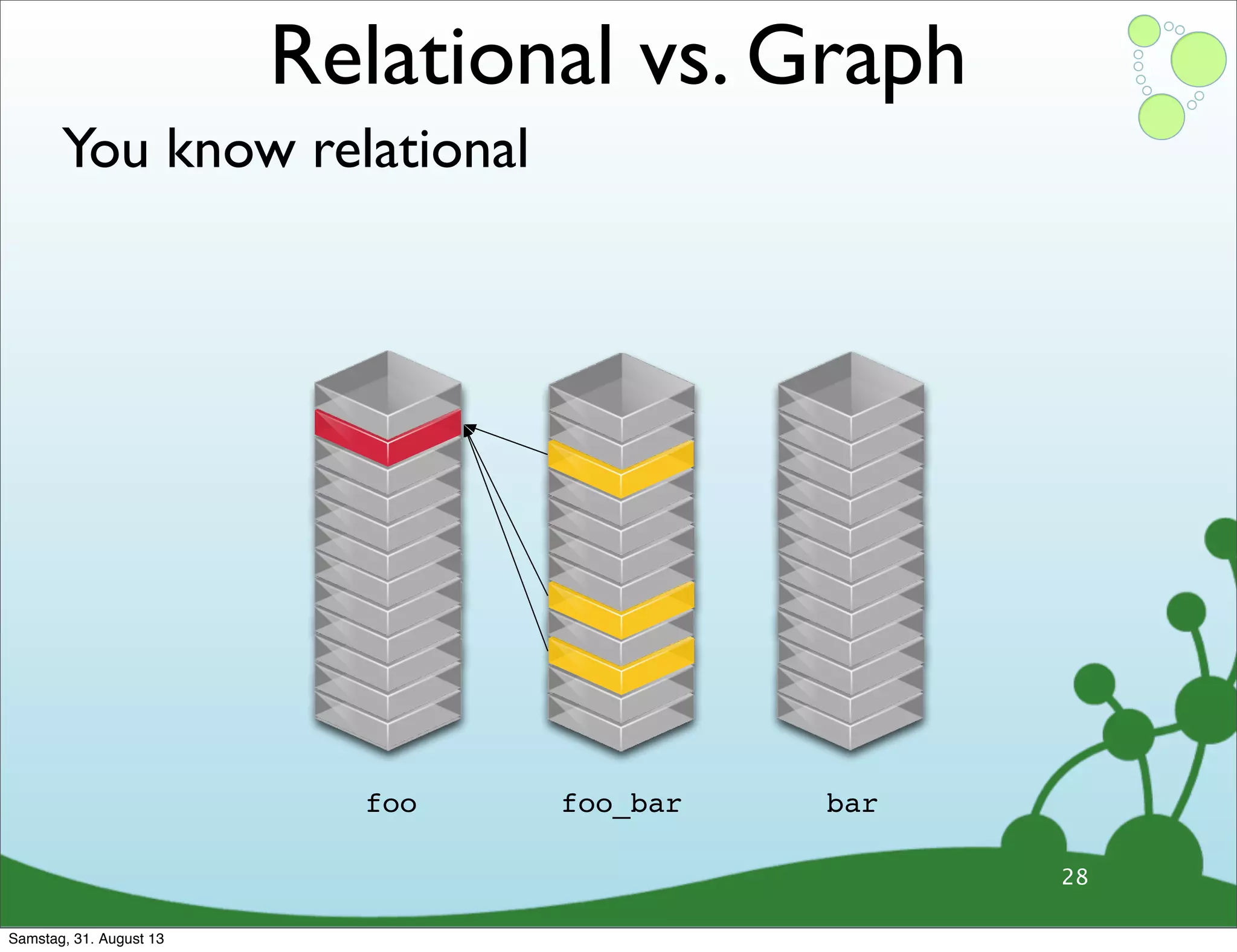 Relational vs. Graph

You know relational

foo

foo_bar

bar

28

Samstag, 31. August 13